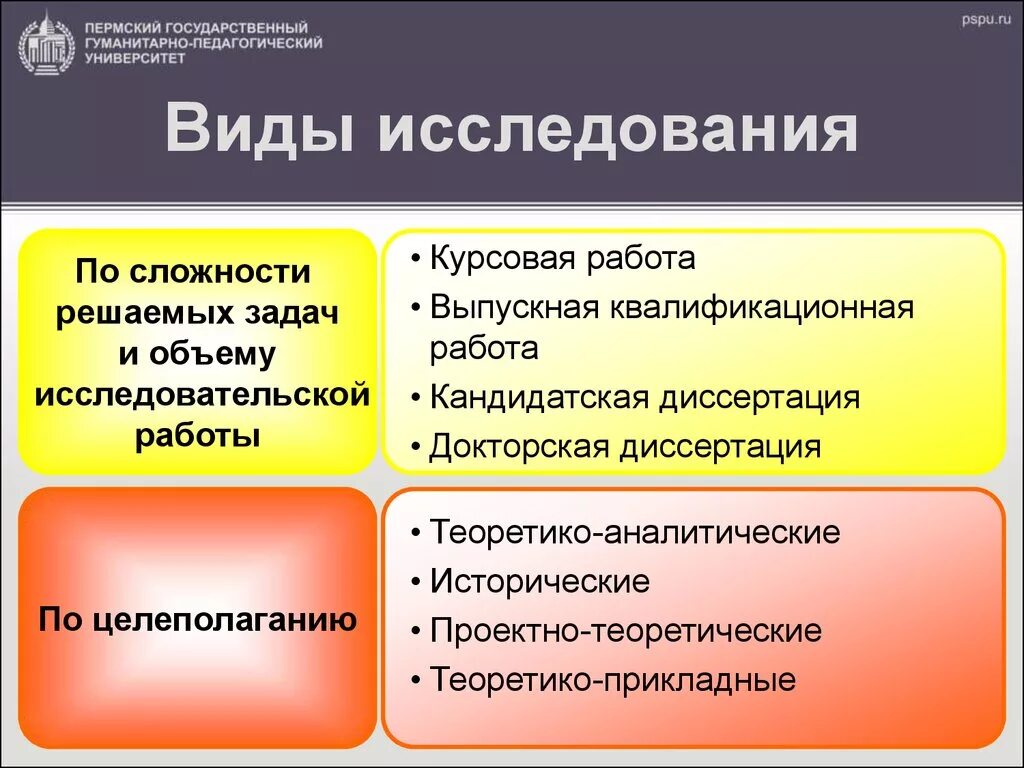 ПЕРМСКИЙ ГОСУДАРСТВЕННЫЙ ГУМАНИТАРНО-ПЕДАГОГИЧЕСКИЙ УНИВЕРСИТЕТ

pspu.ru

Виды исследования

По сложности решаемых задач и объему исследовательской работы

• Курсовая работа
• Выпускная квалификационная работа
• Кандидатская диссертация
• Докторская диссертация

По целеполаганию

• Теоретико-аналитические
• Исторические
• Проектно-теоретические
• Теоретико-прикладные